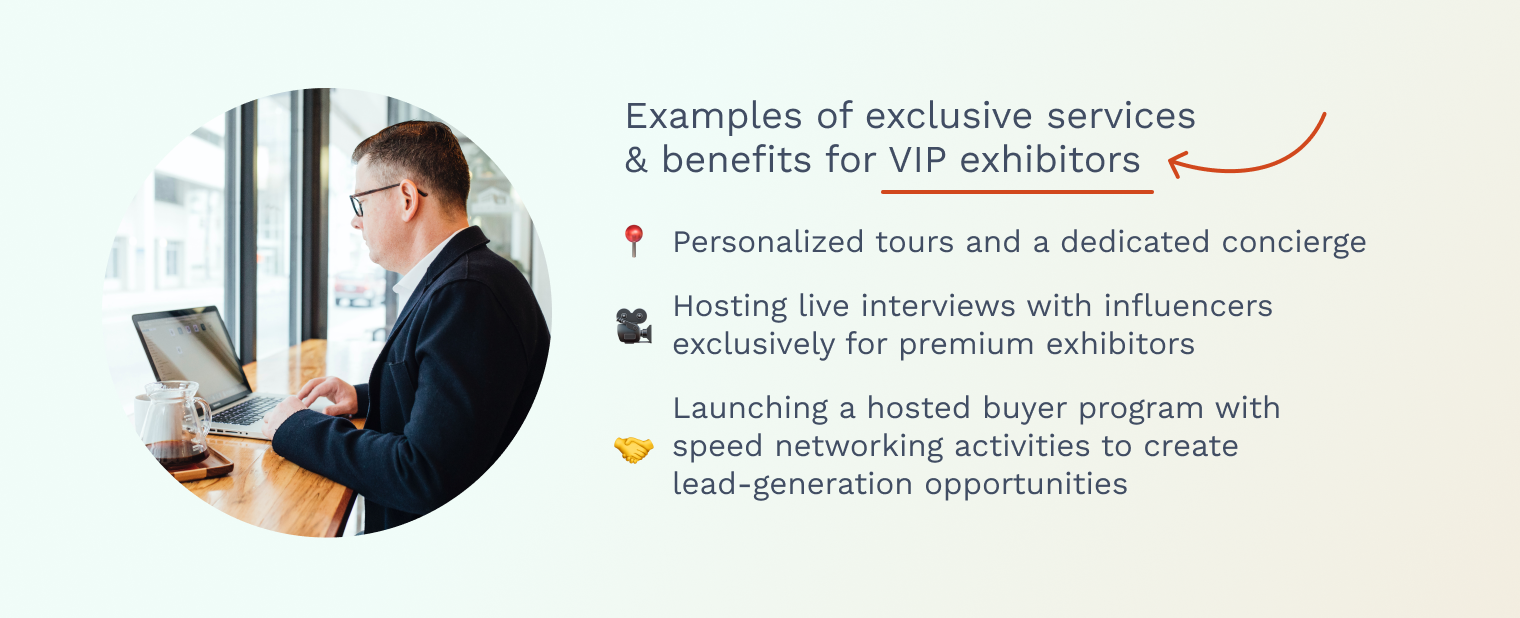 Examples of exclusive services & benefits for VIP exhibitors

📍 Personalized tours and a dedicated concierge

🎥 Hosting live interviews with influencers exclusively for premium exhibitors

🤝 Launching a hosted buyer program with speed networking activities to create lead-generation opportunities